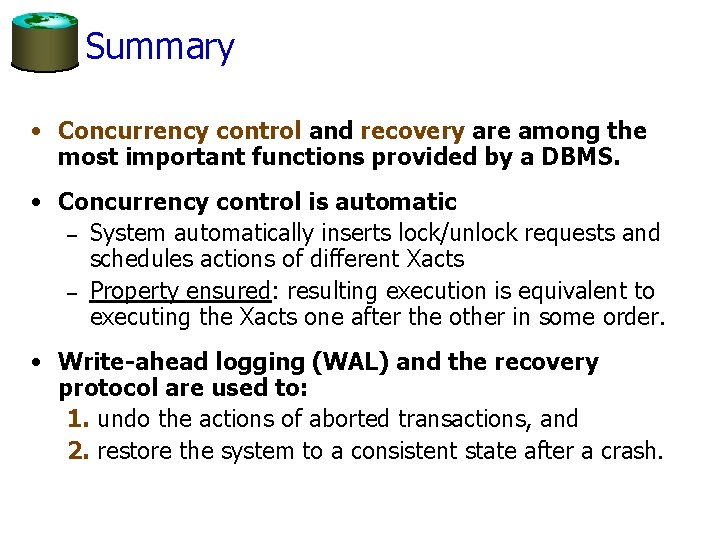 Summary

• Concurrency control and recovery are among the most important functions provided by a DBMS.

• Concurrency control is automatic
– System automatically inserts lock/unlock requests and schedules actions of different Xacts
– Property ensured: resulting execution is equivalent to executing the Xacts one after the other in some order.

• Write-ahead logging (WAL) and the recovery protocol are used to:
1. undo the actions of aborted transactions, and
2. restore the system to a consistent state after a crash.